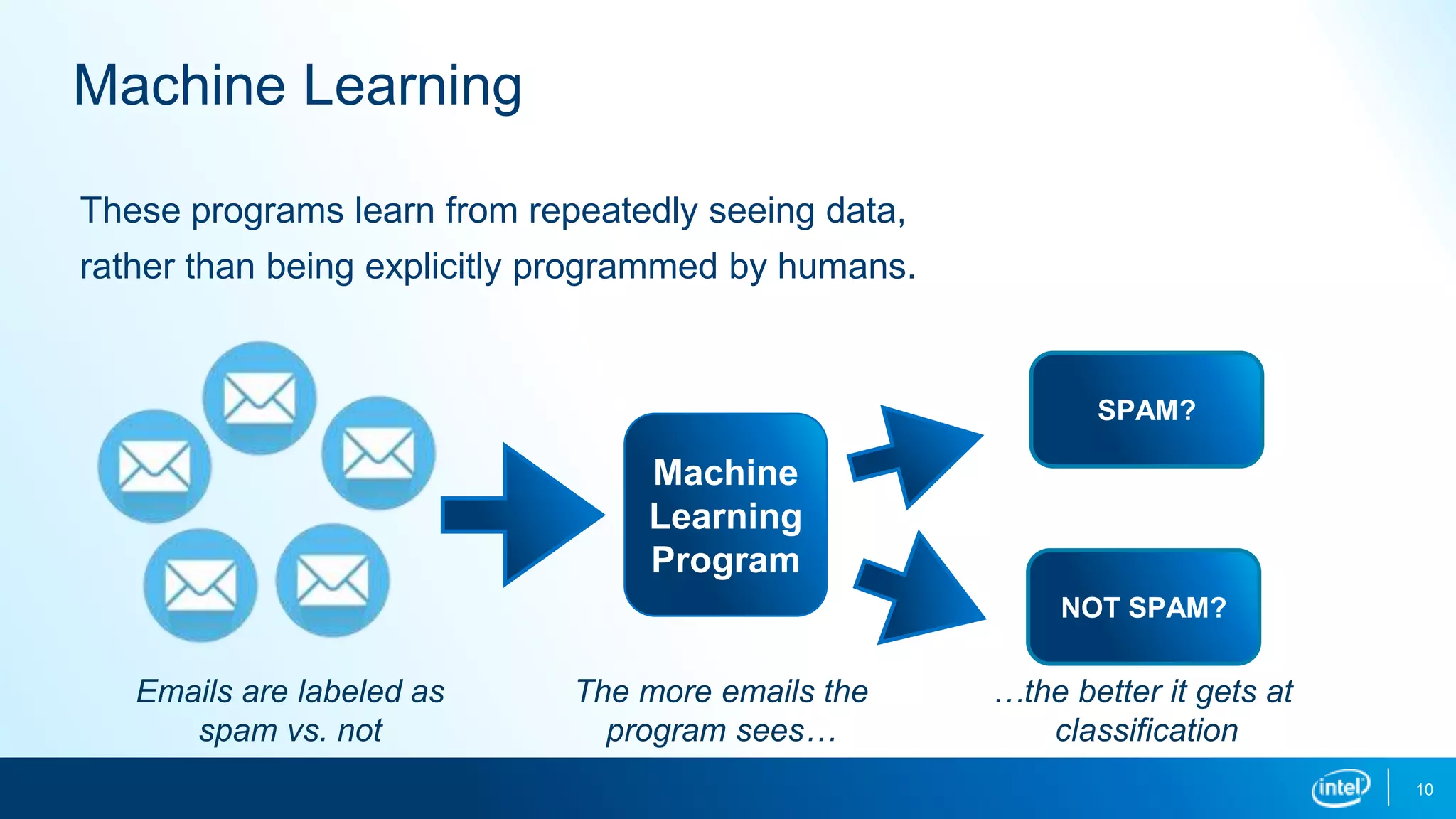 Machine Learning

These programs learn from repeatedly seeing data, rather than being explicitly programmed by humans.

Machine Learning Program

SPAM?

NOT SPAM?

Emails are labeled as spam vs. not

The more emails the program sees…

…the better it gets at classification

intel

10